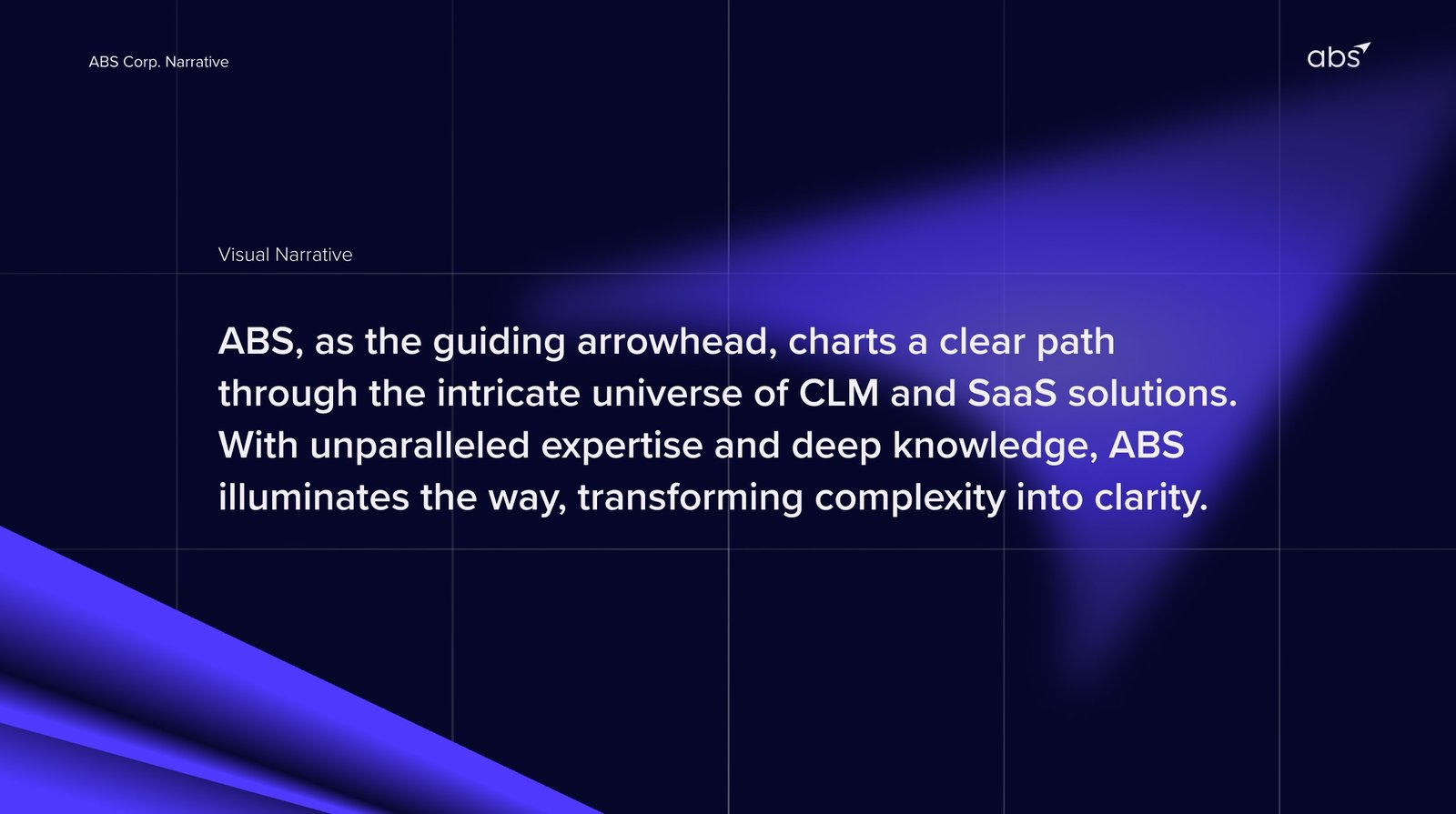 ABS Corp. Narrative

abs

Visual Narrative

ABS, as the guiding arrowhead, charts a clear path through the intricate universe of CLM and SaaS solutions. With unparalleled expertise and deep knowledge, ABS illuminates the way, transforming complexity into clarity.